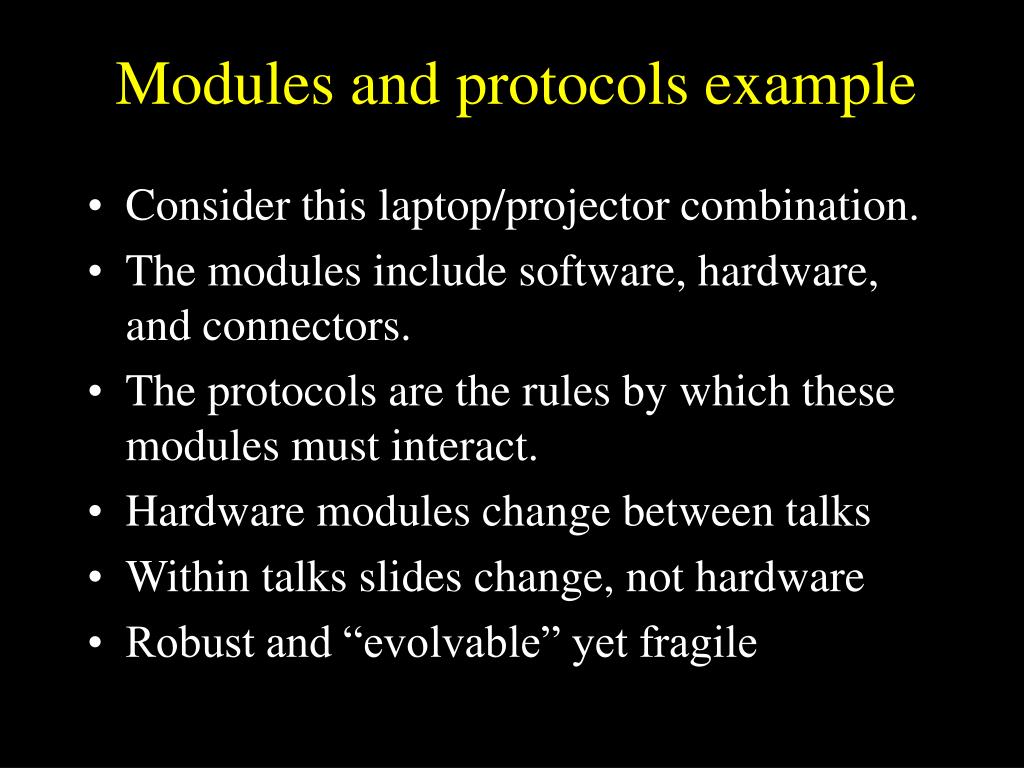 Modules and protocols example

• Consider this laptop/projector combination.
• The modules include software, hardware, and connectors.
• The protocols are the rules by which these modules must interact.
• Hardware modules change between talks
• Within talks slides change, not hardware
• Robust and “evolvable” yet fragile